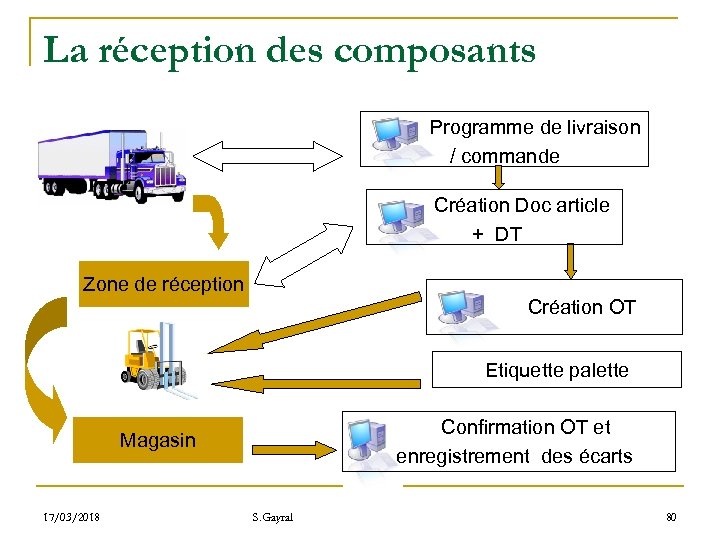 La réception des composants

Programme de livraison / commande

Création Doc article + DT

Zone de réception

Création OT

Etiquette palette

Magasin

Confirmation OT et enregistrement des écarts

17/03/2018

S.Gayral

80